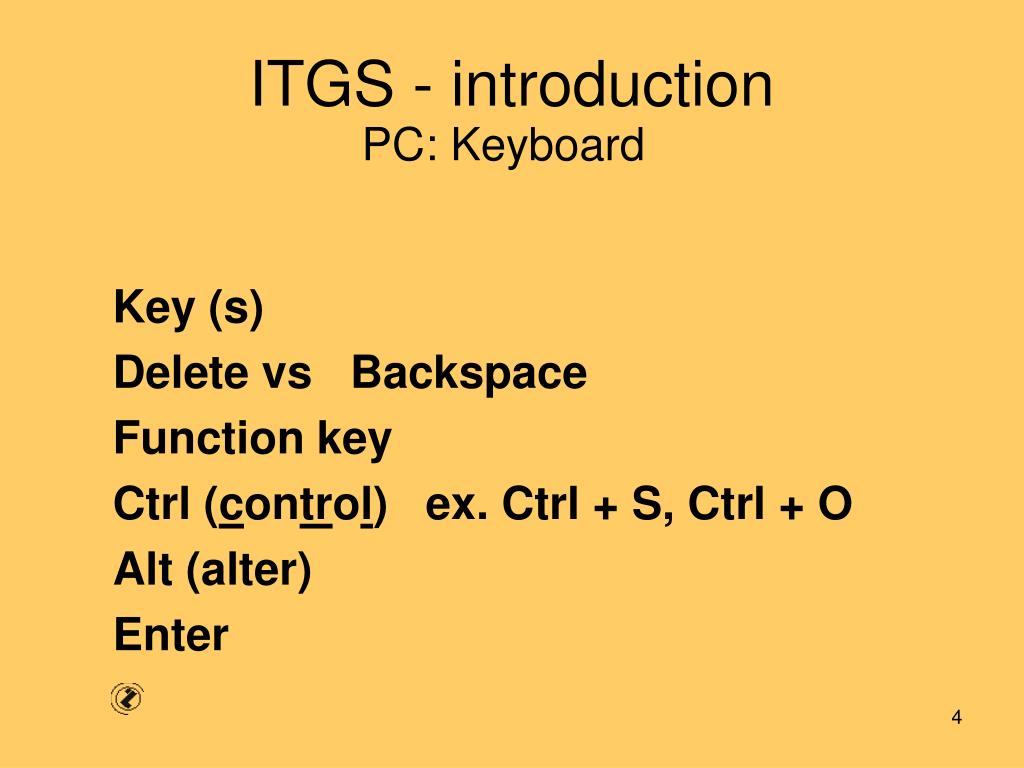 ITGS - introduction
PC: Keyboard

Key (s)
Delete vs Backspace
Function key
Ctrl (control) ex. Ctrl + S, Ctrl + O
Alt (alter)
Enter

4